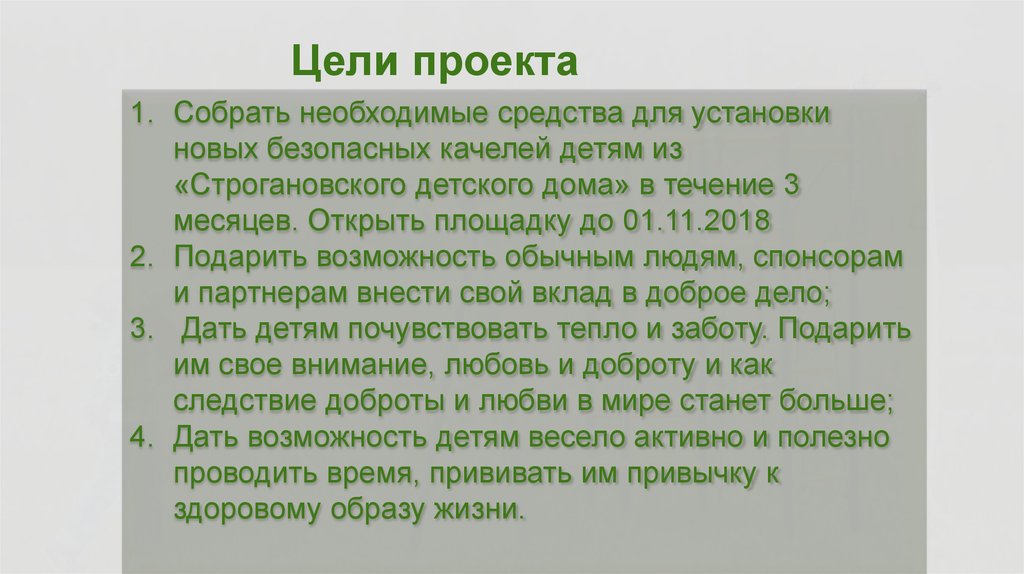 Цели проекта

1. Собрать необходимые средства для установки новых безопасных качелей детям из «Строгановского детского дома» в течение 3 месяцев. Открыть площадку до 01.11.2018
2. Подарить возможность обычным людям, спонсорам и партнерам внести свой вклад в доброе дело;
3. Дать детям почувствовать тепло и заботу. Подарить им свое внимание, любовь и доброту и как следствие доброты и любви в мире станет больше;
4. Дать возможность детям весело активно и полезно проводить время, прививать им привычку к здоровому образу жизни.